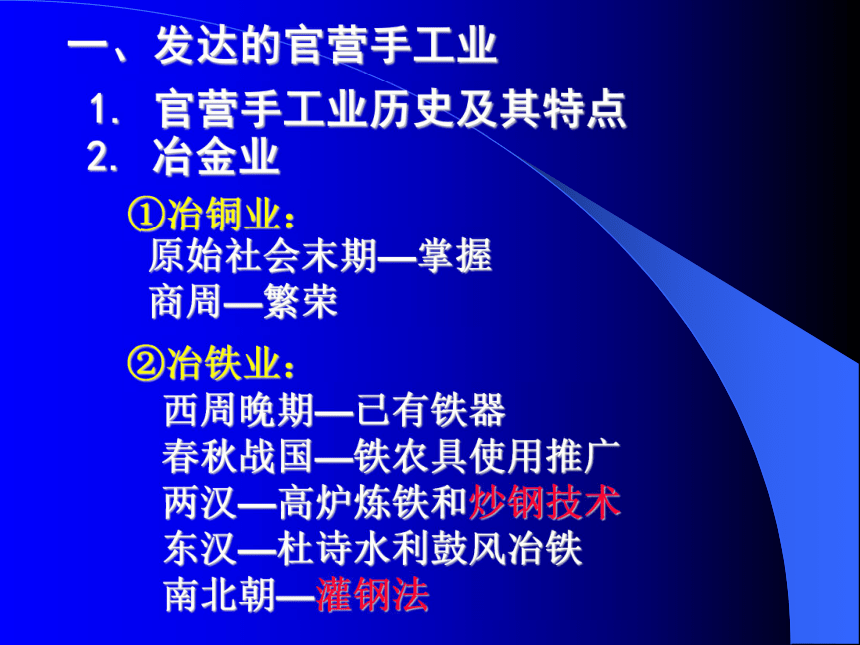 一、发达的官营手工业

1. 官营手工业历史及其特点
2. 冶金业

①冶铜业：
原始社会末期—掌握
商周—繁荣

②冶铁业：
西周晚期—已有铁器
春秋战国—铁农具使用推广
两汉—高炉炼铁和炒钢技术
东汉—杜诗水利鼓风冶铁
南北朝—灌钢法